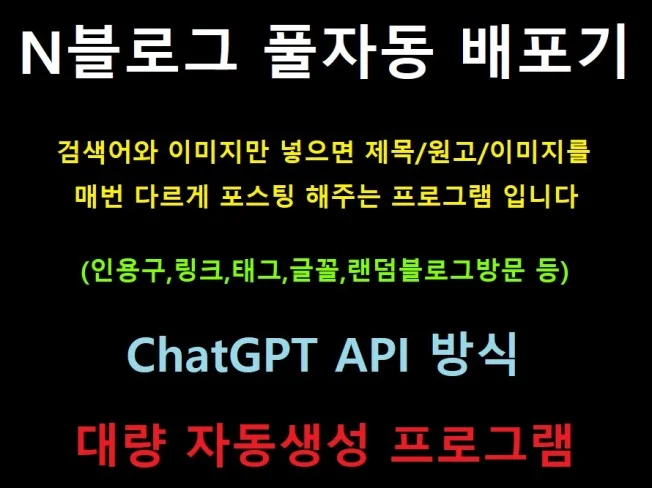 N블로그 풀자동 배포기

검색어와 이미지만 넣으면 제목/원고/이미지를 매번 다르게 포스팅 해주는 프로그램 입니다

(인용구,링크,태그,글꼴,랜덤블로그방문 등)

ChatGPT API 방식

대량 자동생성 프로그램